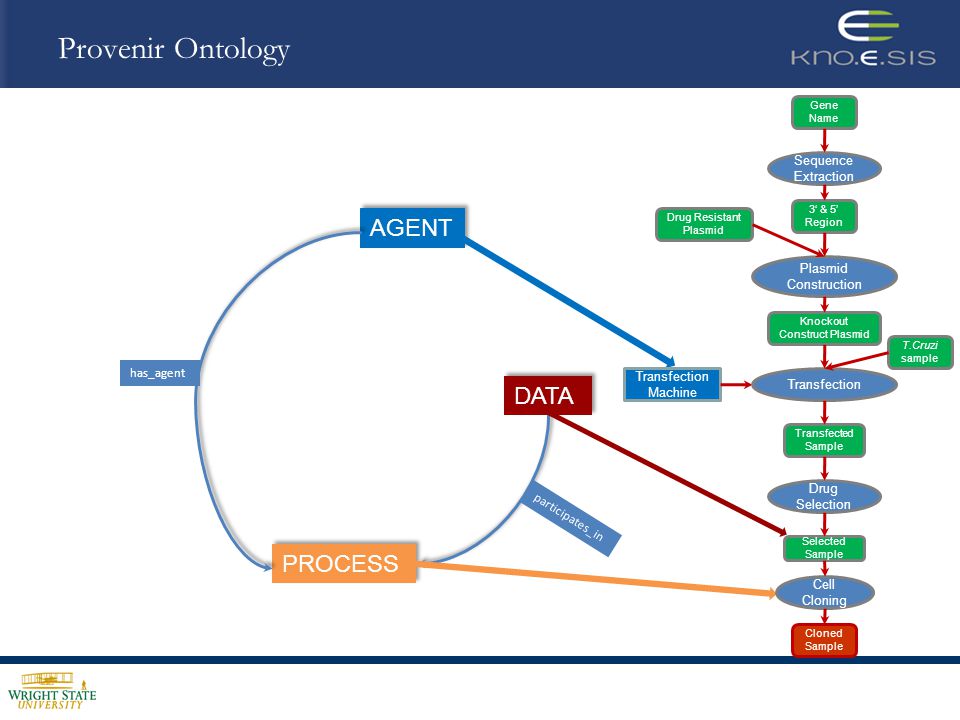 Provenir Ontology

KNO.E.SIS

AGENT

has_agent

DATA

participates_in

PROCESS

Transfection Machine

Gene Name

Sequence Extraction

3' & 5' Region

Drug Resistant Plasmid

Plasmid Construction

Knockout Construct Plasmid

T.Cruzi sample

Transfection

Transfected Sample

Drug Selection

Selected Sample

Cell Cloning

Cloned Sample

WRIGHT STATE UNIVERSITY